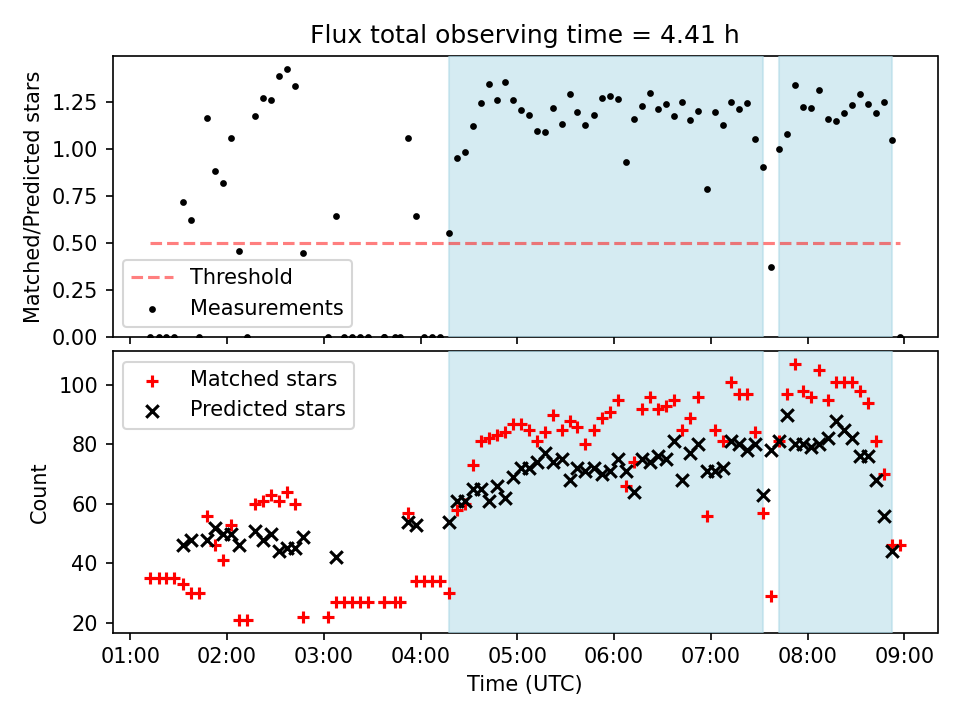 Flux total observing time = 4.41 h

Matched/Predicted stars

1.25
1.00
0.75
0.50
0.25
0.00

Threshold
Measurements

Count

100
80
60
40
20

Matched stars
Predicted stars

01:00 02:00 03:00 04:00 05:00 06:00 07:00 08:00 09:00

Time (UTC)